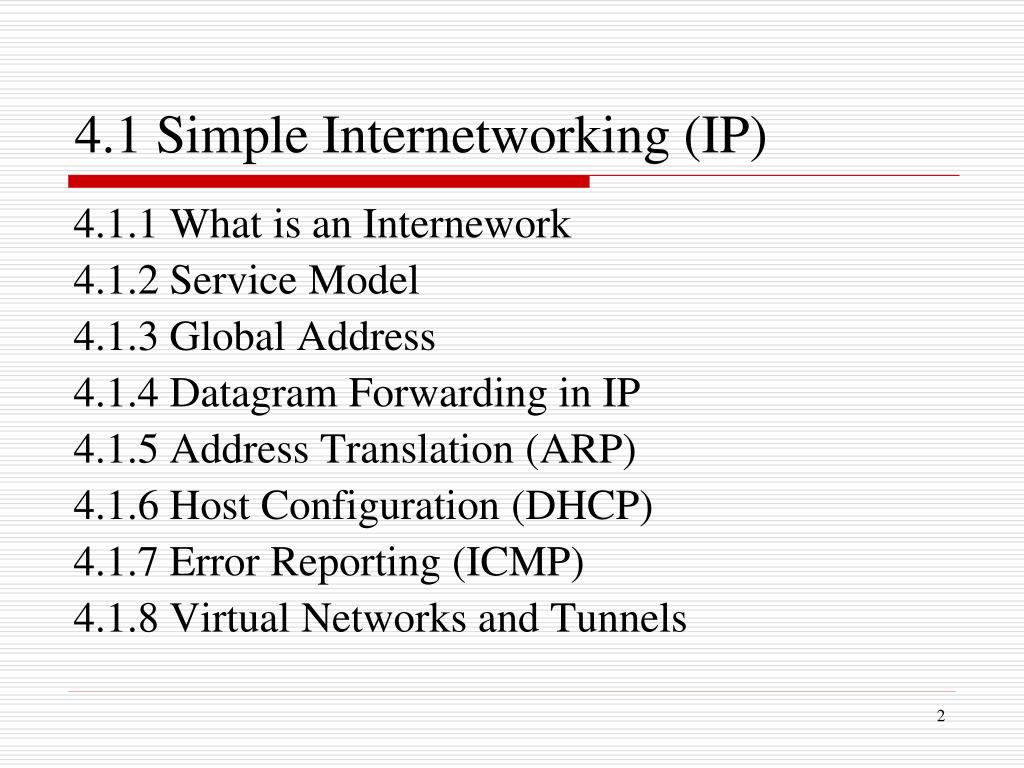 4.1 Simple Internetworking (IP)

4.1.1 What is an Internework
4.1.2 Service Model
4.1.3 Global Address
4.1.4 Datagram Forwarding in IP
4.1.5 Address Translation (ARP)
4.1.6 Host Configuration (DHCP)
4.1.7 Error Reporting (ICMP)
4.1.8 Virtual Networks and Tunnels

2